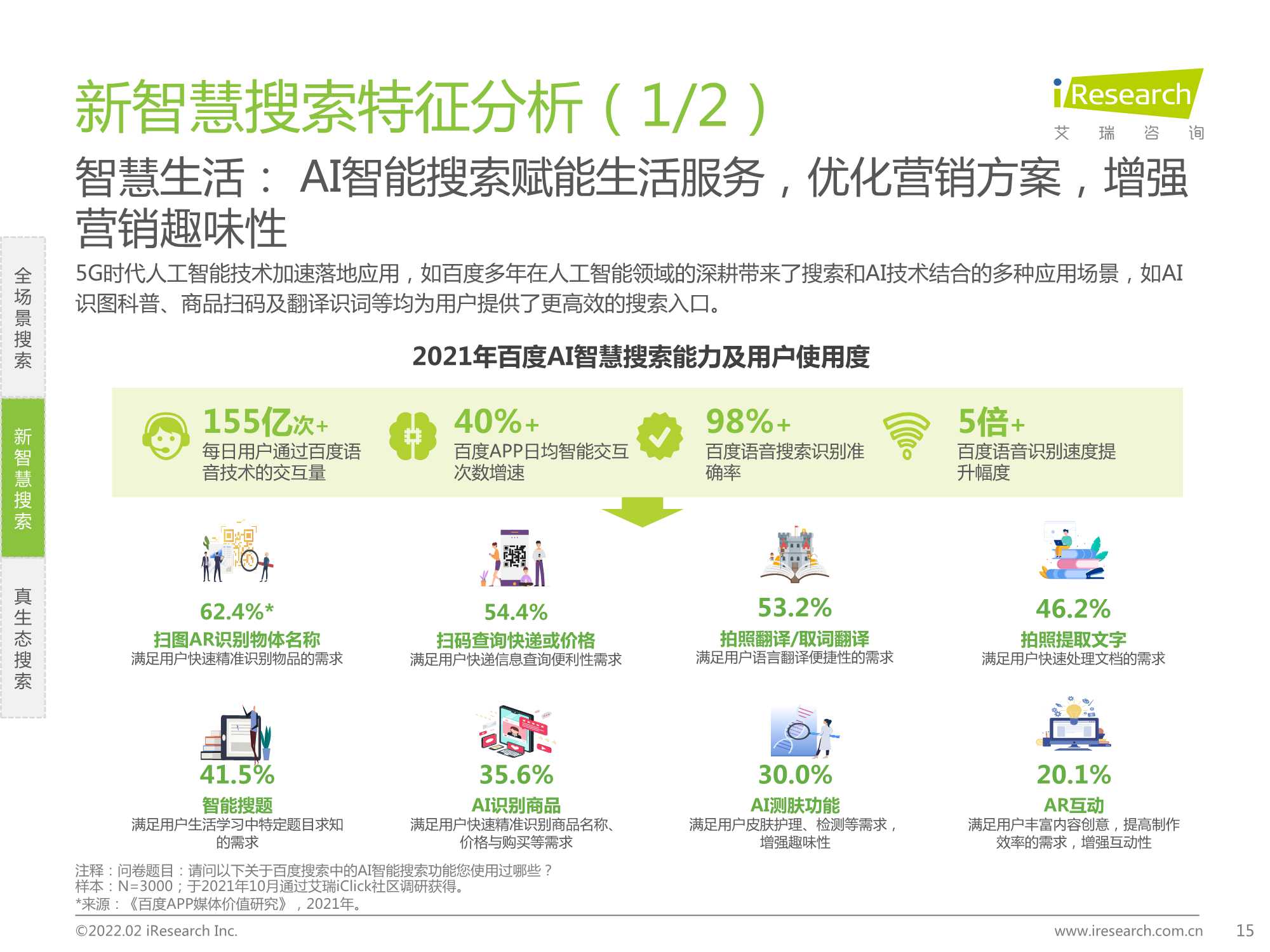 新智慧搜索特征分析（1/2）

iResearch
艾 瑞 咨 询

智慧生活： AI智能搜索赋能生活服务，优化营销方案，增强营销趣味性

全场景搜索
新智慧搜索
真生态搜索

5G时代人工智能技术加速落地应用，如百度多年在人工智能领域的深耕带来了搜索和AI技术结合的多种应用场景，如AI识图科普、商品扫码及翻译识词等均为用户提供了更高效的搜索入口。

2021年百度AI智慧搜索能力及用户使用度

155亿次+
每日用户通过百度语音技术的交互量

40%+
百度APP日均智能交互次数增速

98%+
百度语音搜索识别准确率

5倍+
百度语音识别速度提升幅度

62.4%*
扫图AR识别物体名称
满足用户快速精准识别物品的需求

54.4%
扫码查询快递或价格
满足用户快递信息查询便利性需求

53.2%
拍照翻译/取词翻译
满足用户语言翻译便捷性的需求

46.2%
拍照提取文字
满足用户快速处理文档的需求

41.5%
智能搜题
满足用户生活学习中特定题目求知的需求

35.6%
AI识别商品
满足用户快速精准识别商品名称、价格与购买等需求

30.0%
AI测肤功能
满足用户皮肤护理、检测等需求，增强趣味性

20.1%
AR互动
满足用户丰富内容创意，提高制作效率的需求，增强互动性

注释：问卷题目：请问以下关于百度搜索中的AI智能搜索功能您使用过哪些？
样本：N=3000；于2021年10月通过艾瑞iClick社区调研获得。
*来源：《百度APP媒体价值研究》，2021年。

©2022.02 iResearch Inc.
www.iresearch.com.cn
15